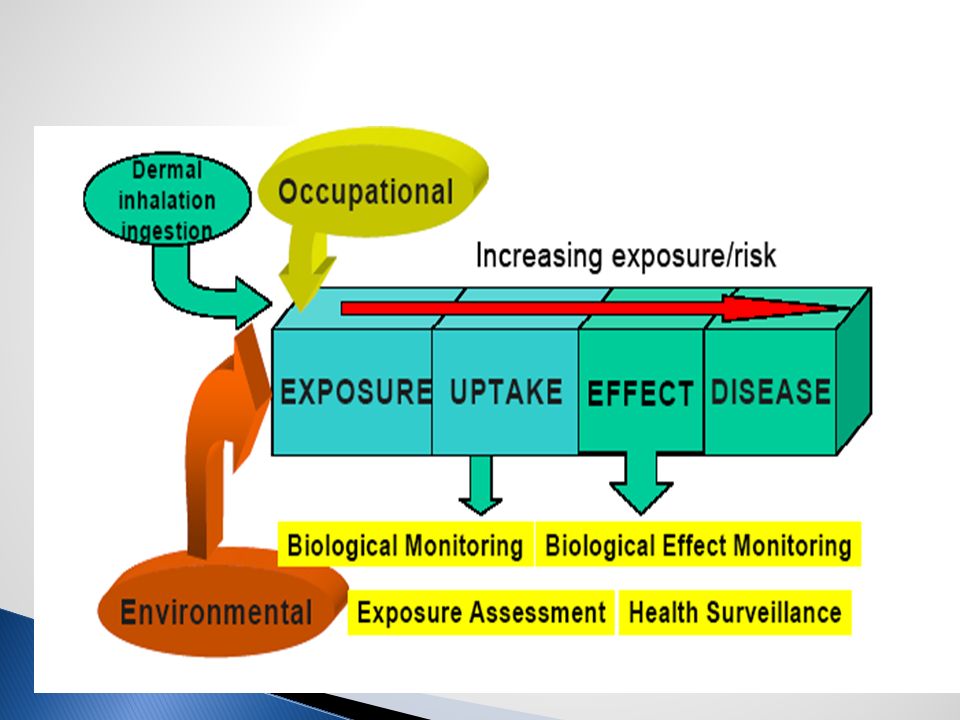 Dermal inhalation ingestion

Occupational

Increasing exposure/risk

EXPOSURE

UPTAKE

EFFECT

DISEASE

Biological Monitoring

Biological Effect Monitoring

Environmental

Exposure Assessment

Health Surveillance